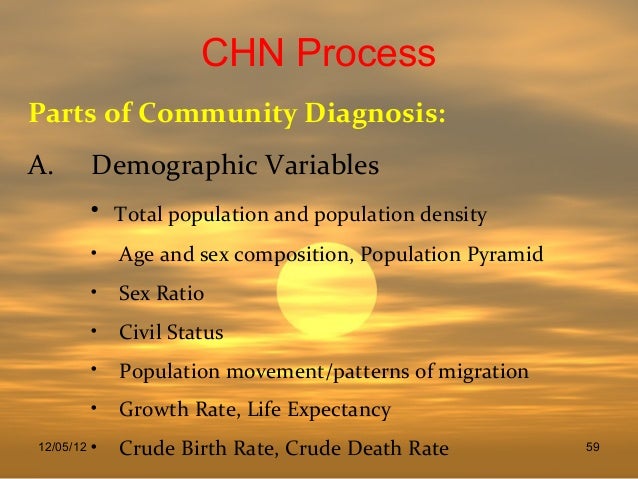 CHN Process

Parts of Community Diagnosis:

A. Demographic Variables

• Total population and population density
• Age and sex composition, Population Pyramid
• Sex Ratio
• Civil Status
• Population movement/patterns of migration
• Growth Rate, Life Expectancy
• Crude Birth Rate, Crude Death Rate

12/05/12

59